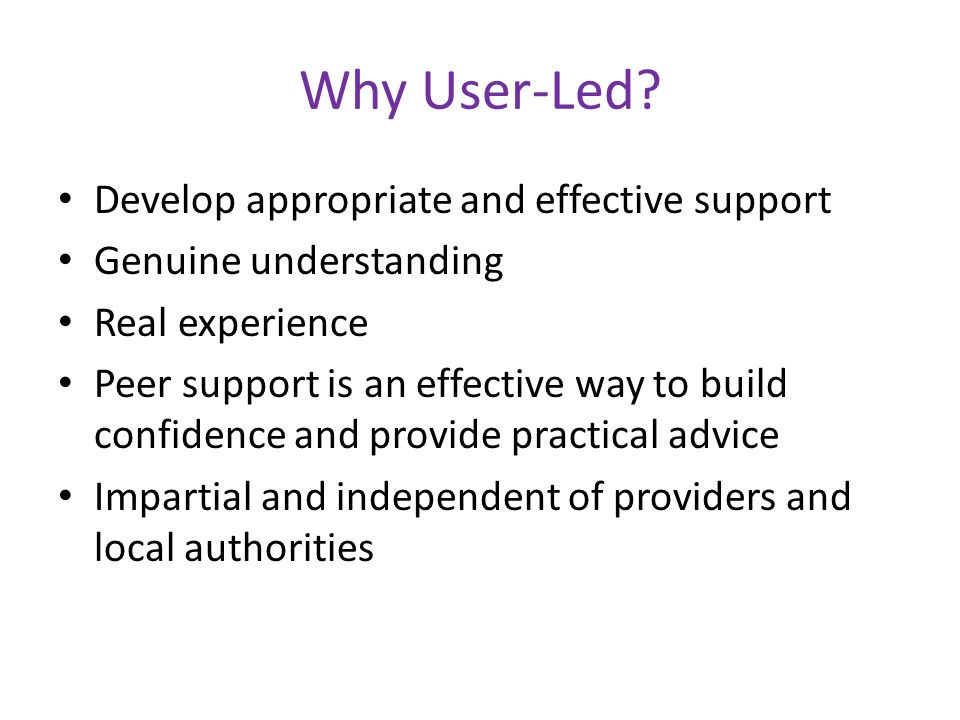 Why User-Led?

• Develop appropriate and effective support
• Genuine understanding
• Real experience
• Peer support is an effective way to build confidence and provide practical advice
• Impartial and independent of providers and local authorities